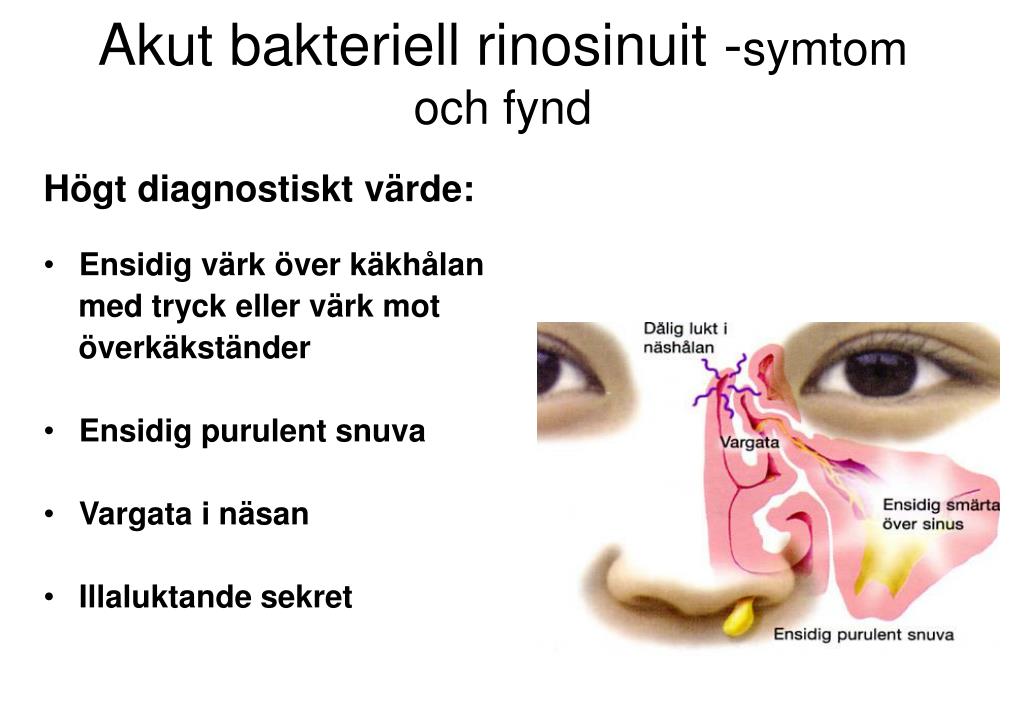 Akut bakteriell rinosinuit -symtom och fynd

Högt diagnostiskt värde:

• Ensidig värk över käkhålan med tryck eller värk mot överkäkständer

• Ensidig purulent snuva

• Vargata i näsan

• Illaluktande sekret

Dålig lukt i näshålan

Vargata

Ensidig smärta över sinus

Ensidig purulent snuva